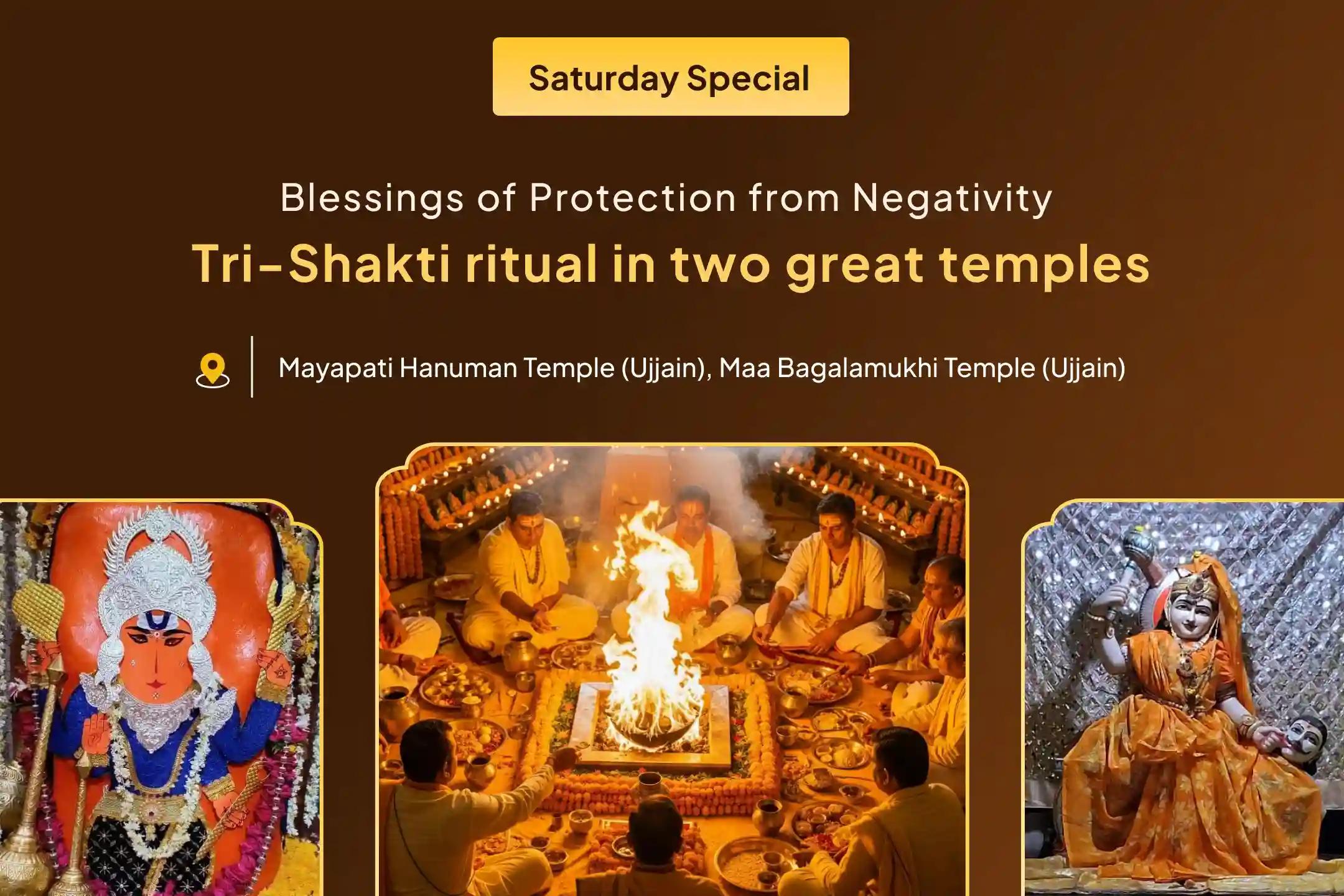 Saturday Special

Blessings of Protection from Negativity

Tri-Shakti ritual in two great temples

Mayapati Hanuman Temple (Ujjain), Maa Bagalamukhi Temple (Ujjain)